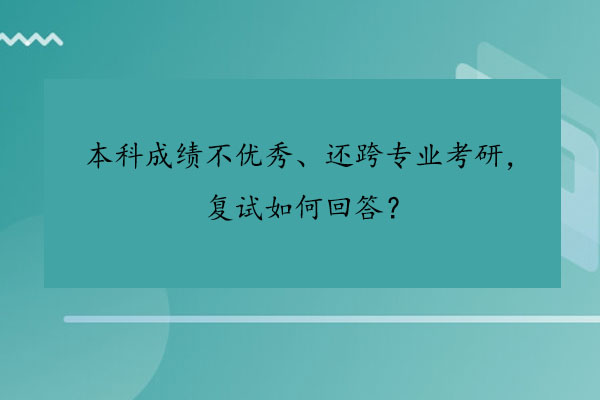 本科成绩不优秀、还跨专业考研，复试如何回答？